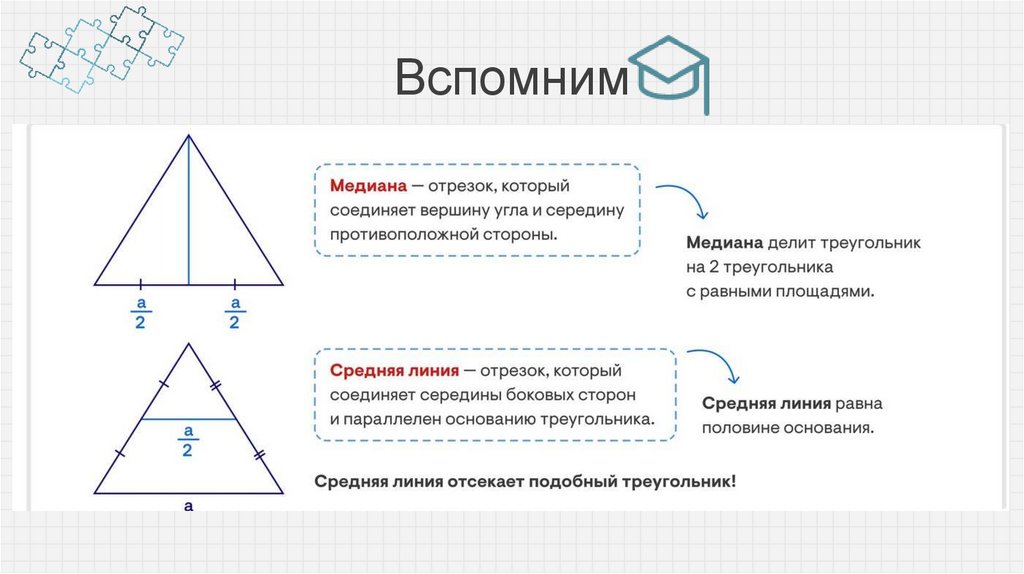 Вспомним

$\frac{a}{2}$ $\frac{a}{2}$

Медиана — отрезок, который соединяет вершину угла и середину противоположной стороны.

Медиана делит треугольник на 2 треугольника с равными площадями.

$\frac{a}{2}$

a

Средняя линия — отрезок, который соединяет середины боковых сторон и параллелен основанию треугольника.

Средняя линия равна половине основания.

Средняя линия отсекает подобный треугольник!